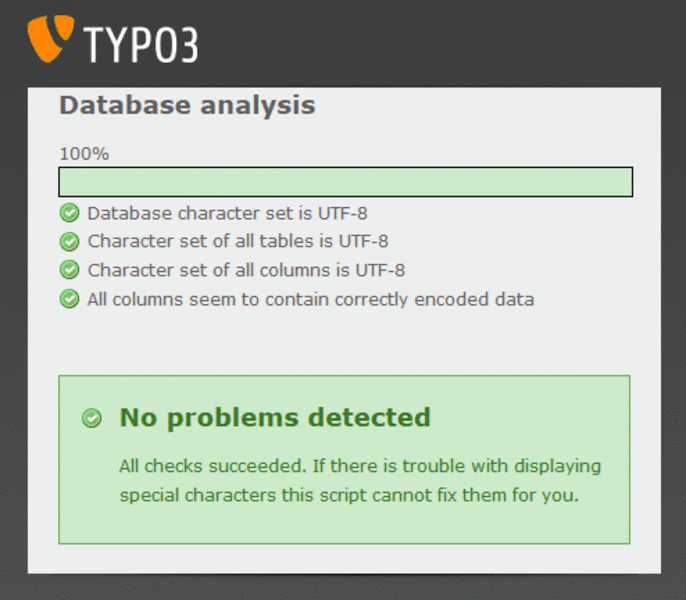 TYPO3

Database analysis

100%

Database character set is UTF-8

Character set of all tables is UTF-8

Character set of all columns is UTF-8

All columns seem to contain correctly encoded data

No problems detected

All checks succeeded. If there is trouble with displaying special characters this script cannot fix them for you.